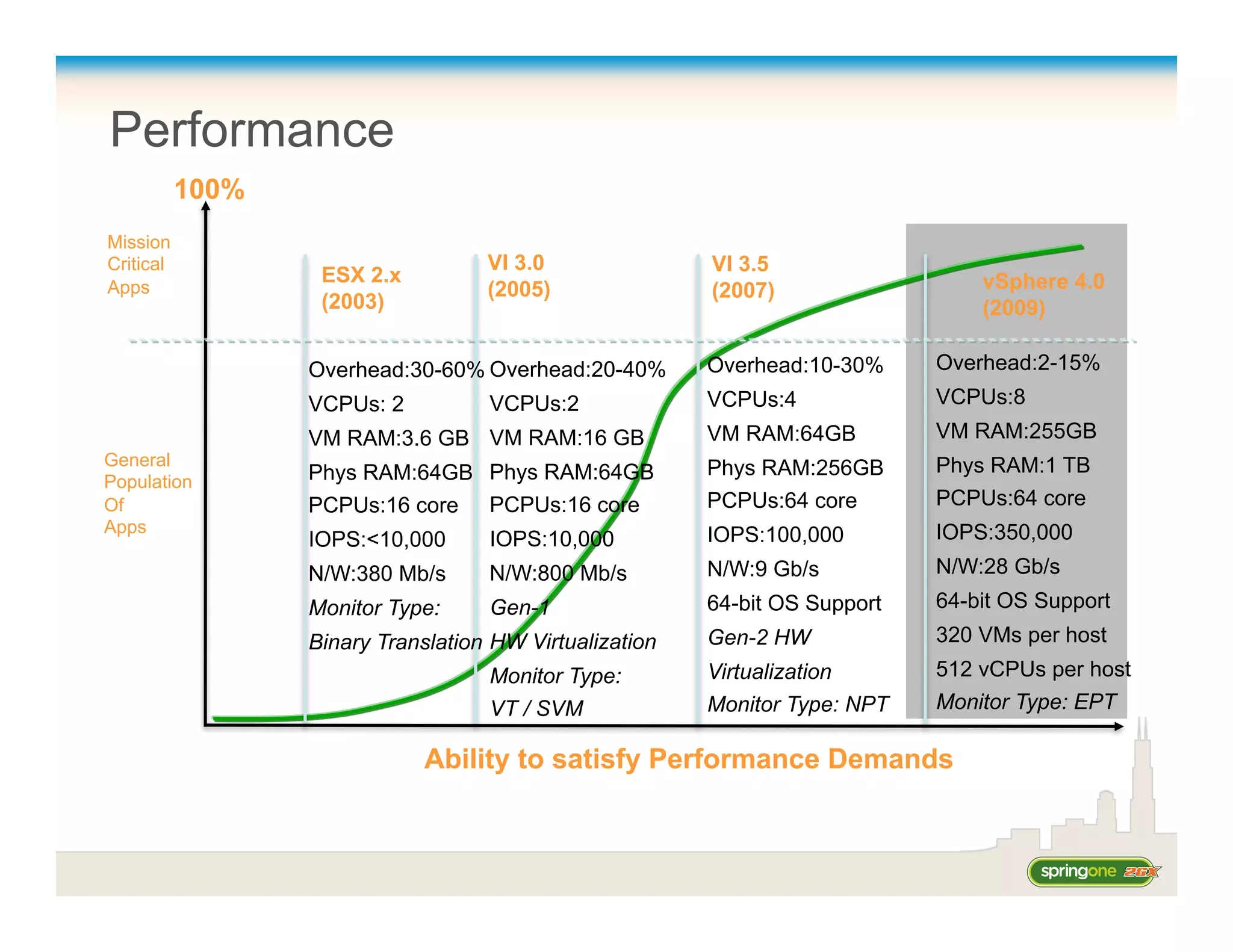 Performance

100%

Mission Critical Apps

General Population Of Apps

ESX 2.x (2003)

Overhead:30-60%
VCPUs: 2
VM RAM:3.6 GB
Phys RAM:64GB
PCPUs:16 core
IOPS:<10,000
N/W:380 Mb/s
Monitor Type:
Binary Translation

VI 3.0 (2005)

Overhead:20-40%
VCPUs:2
VM RAM:16 GB
Phys RAM:64GB
PCPUs:16 core
IOPS:10,000
N/W:800 Mb/s
Gen-1
HW Virtualization
Monitor Type:
VT / SVM

VI 3.5 (2007)

Overhead:10-30%
VCPUs:4
VM RAM:64GB
Phys RAM:256GB
PCPUs:64 core
IOPS:100,000
N/W:9 Gb/s
64-bit OS Support
Gen-2 HW
Virtualization
Monitor Type: NPT

vSphere 4.0 (2009)

Overhead:2-15%
VCPUs:8
VM RAM:255GB
Phys RAM:1 TB
PCPUs:64 core
IOPS:350,000
N/W:28 Gb/s
64-bit OS Support
320 VMs per host
512 vCPUs per host
Monitor Type: EPT

Ability to satisfy Performance Demands

springone 2GX